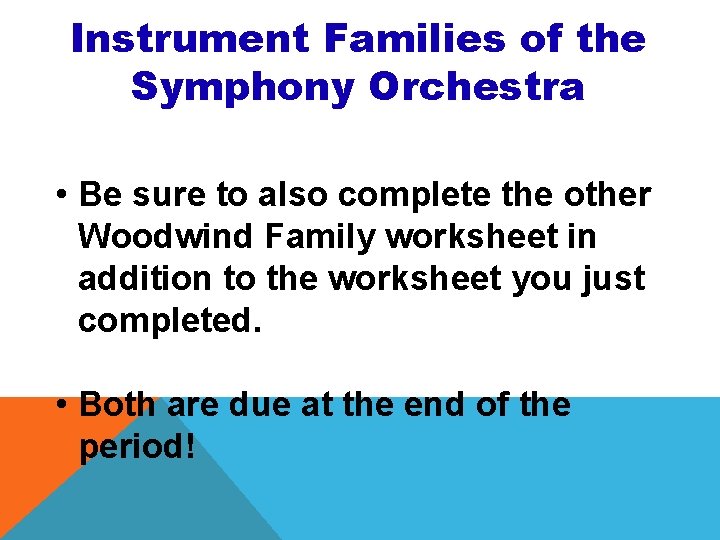 Instrument Families of the Symphony Orchestra

• Be sure to also complete the other Woodwind Family worksheet in addition to the worksheet you just completed.

• Both are due at the end of the period!